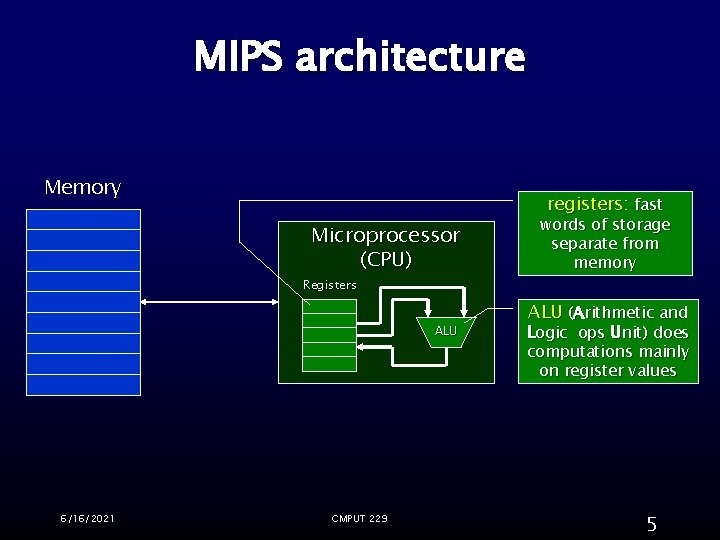 MIPS architecture

Memory

Microprocessor (CPU)

Registers

ALU

registers: fast words of storage separate from memory

ALU (Arithmetic and Logic ops Unit) does computations mainly on register values

6/16/2021

CMPUT 229

5